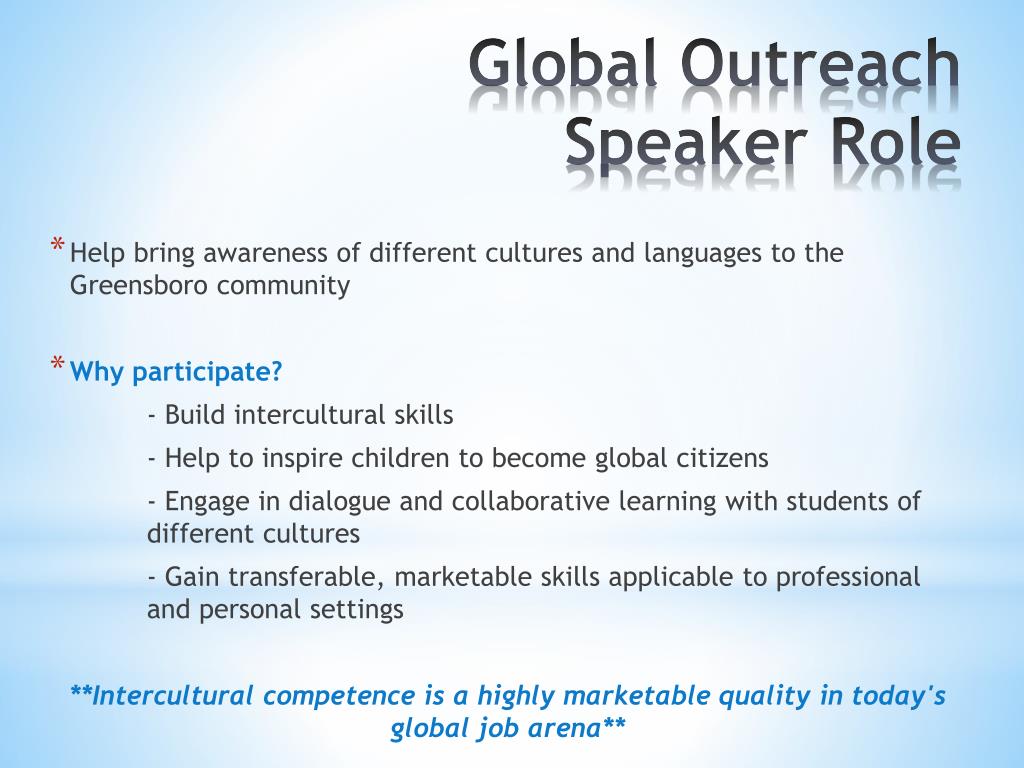 Global Outreach Speaker Role

* Help bring awareness of different cultures and languages to the Greensboro community

* Why participate?

- Build intercultural skills

- Help to inspire children to become global citizens

- Engage in dialogue and collaborative learning with students of different cultures

- Gain transferable, marketable skills applicable to professional and personal settings

**Intercultural competence is a highly marketable quality in today's global job arena**